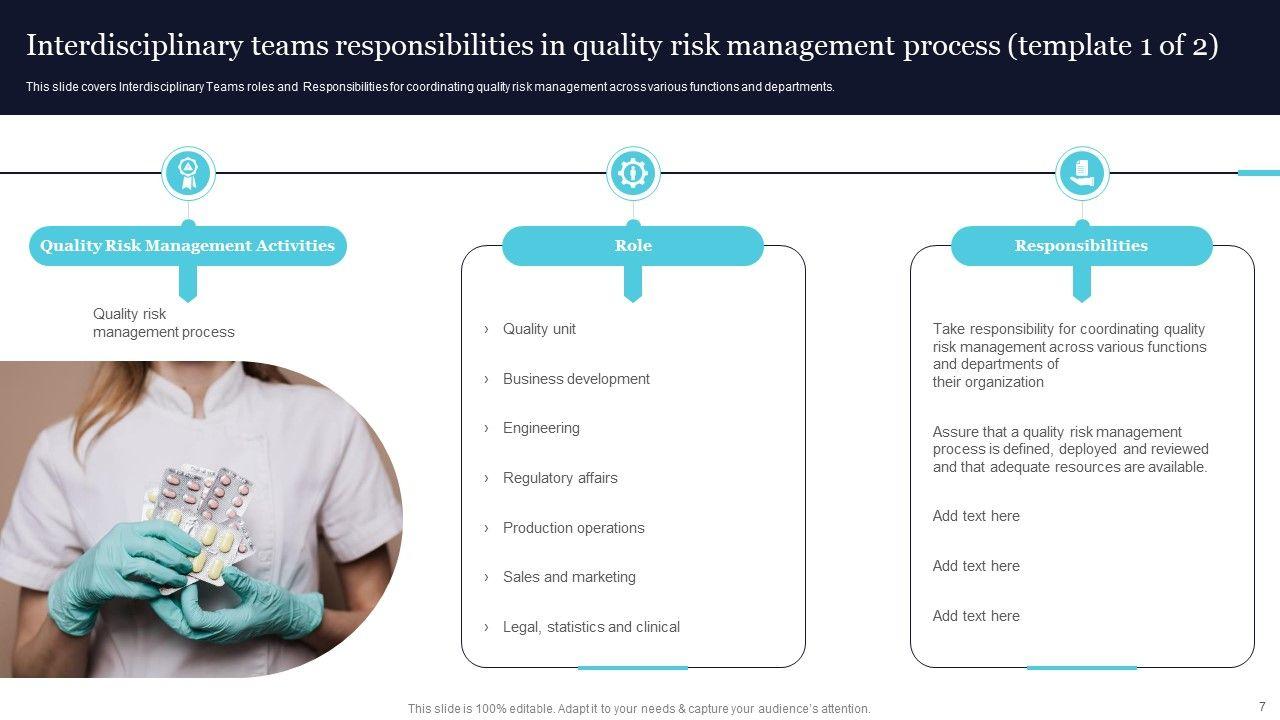 Interdisciplinary teams responsibilities in quality risk management process (template 1 of 2)

This slide covers Interdisciplinary Teams roles and Responsibilities for coordinating quality risk management across various functions and departments.

Quality Risk Management Activities

Quality risk management process

Role

› Quality unit

› Business development

› Engineering

› Regulatory affairs

› Production operations

› Sales and marketing

› Legal, statistics and clinical

Responsibilities

Take responsibility for coordinating quality risk management across various functions and departments of their organization

Assure that a quality risk management process is defined, deployed and reviewed and that adequate resources are available.

Add text here

Add text here

Add text here

This slide is 100% editable. Adapt it to your needs & capture your audience's attention.

7